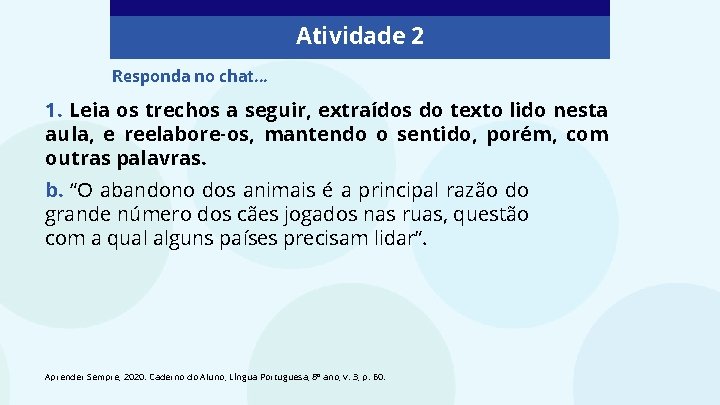 Atividade 2

Responda no chat...

1. Leia os trechos a seguir, extraídos do texto lido nesta aula, e reelabore-os, mantendo o sentido, porém, com outras palavras.

b. "O abandono dos animais é a principal razão do grande número dos cães jogados nas ruas, questão com a qual alguns países precisam lidar".

Aprender Sempre, 2020. Caderno do Aluno, Língua Portuguesa, 8º ano, v. 3, p. 60.